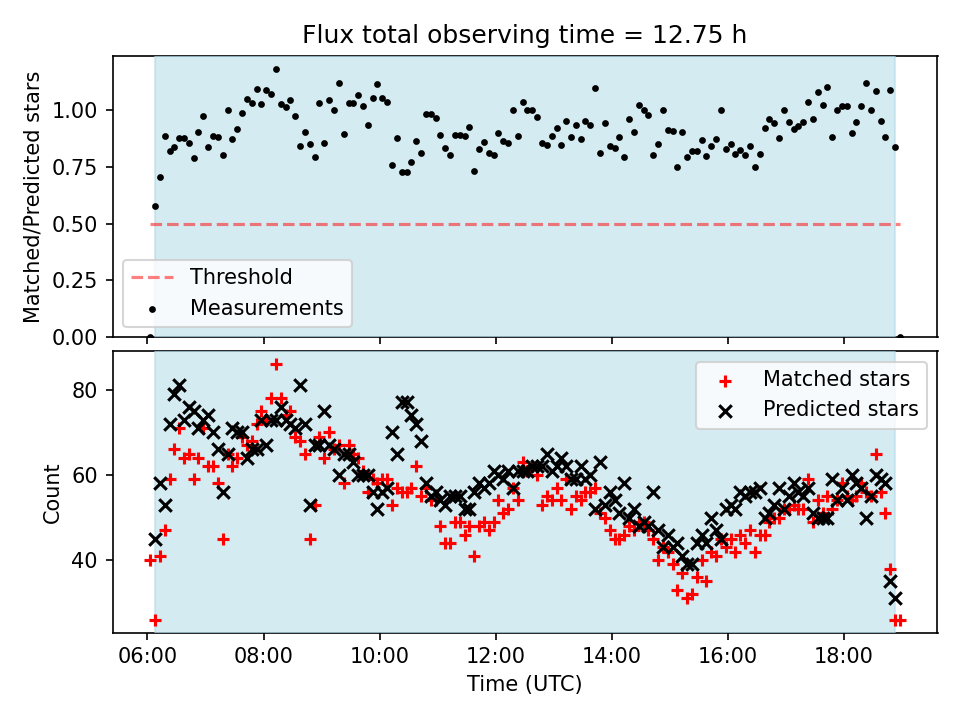 Flux total observing time = 12.75 h

Matched/Predicted stars

1.00
0.75
0.50
0.25
0.00

Threshold
Measurements

Count

80
60
40

Matched stars
Predicted stars

06:00
08:00
10:00
12:00
14:00
16:00
18:00

Time (UTC)